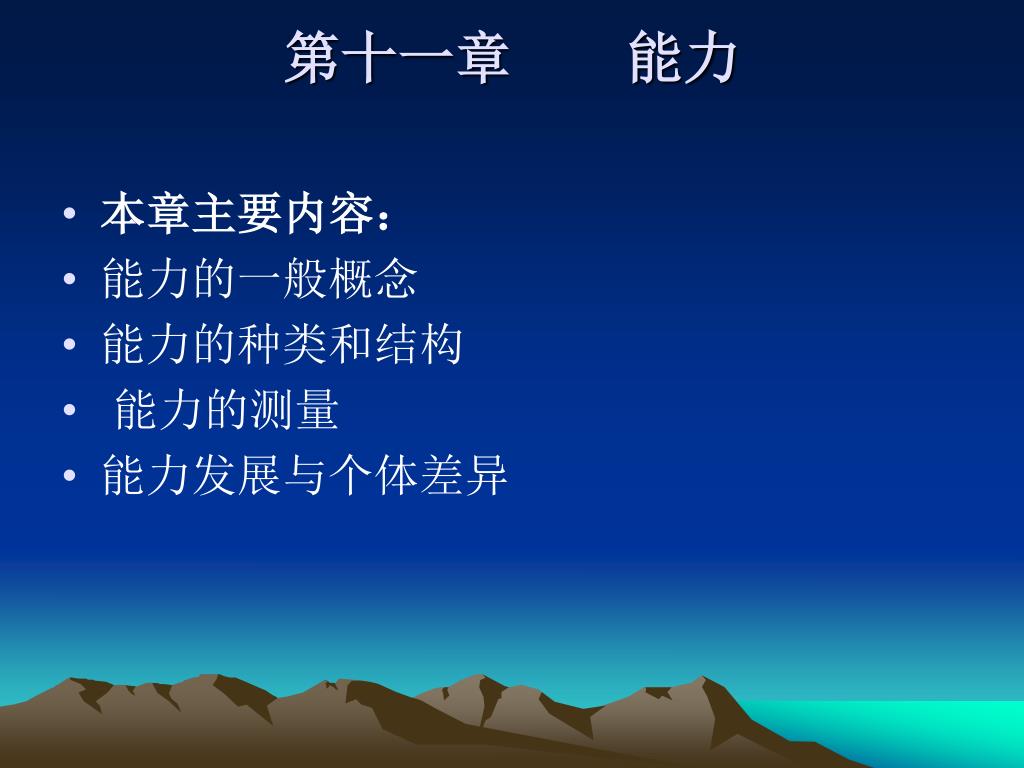 第十一章　　能力

• 本章主要内容：
• 能力的一般概念
• 能力的种类和结构
• 能力的测量
• 能力发展与个体差异